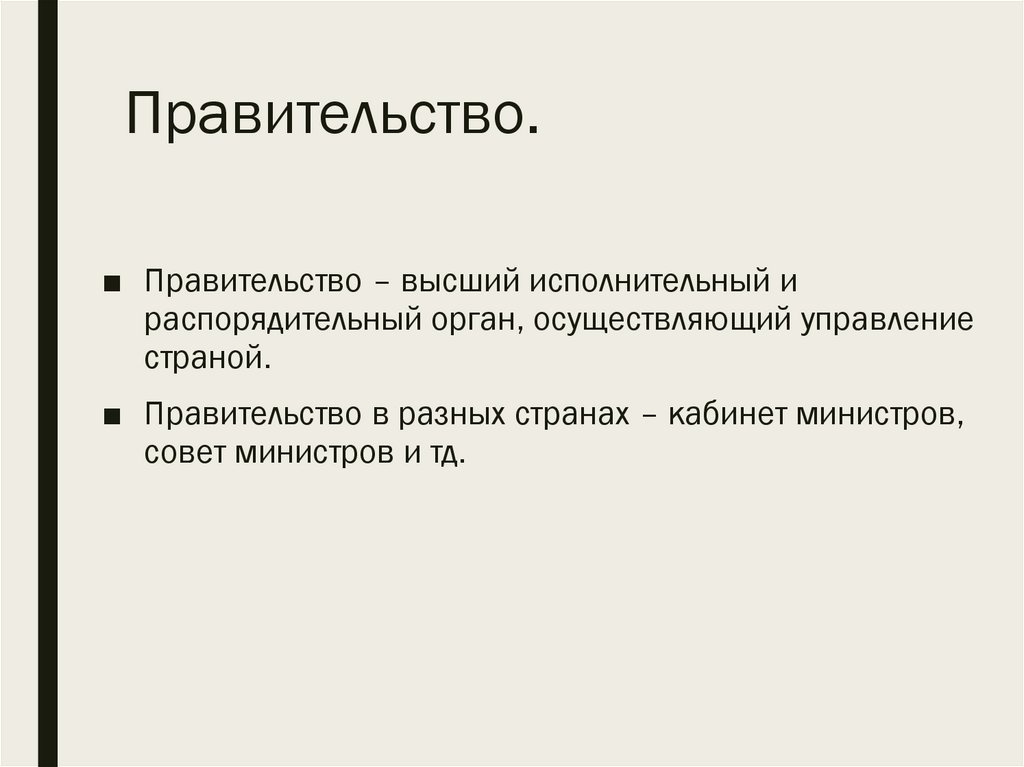 Правительство.

■ Правительство – высший исполнительный и распорядительный орган, осуществляющий управление страной.

■ Правительство в разных странах – кабинет министров, совет министров и тд.